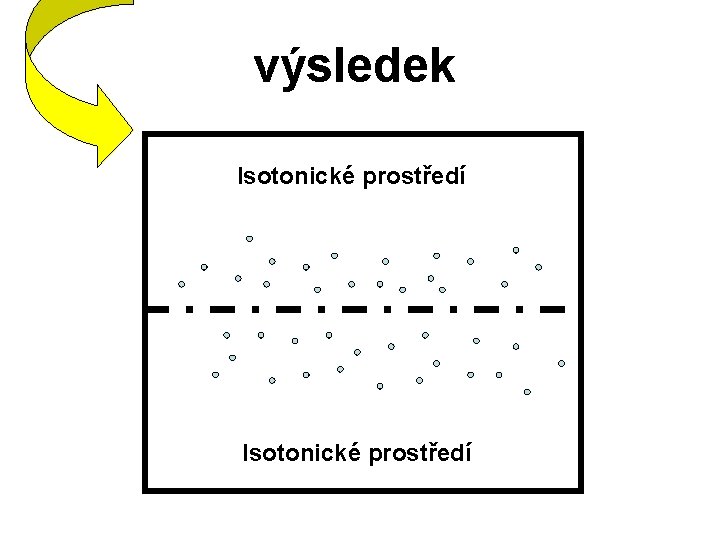 výsledek

Isotonické prostředí

Isotonické prostředí